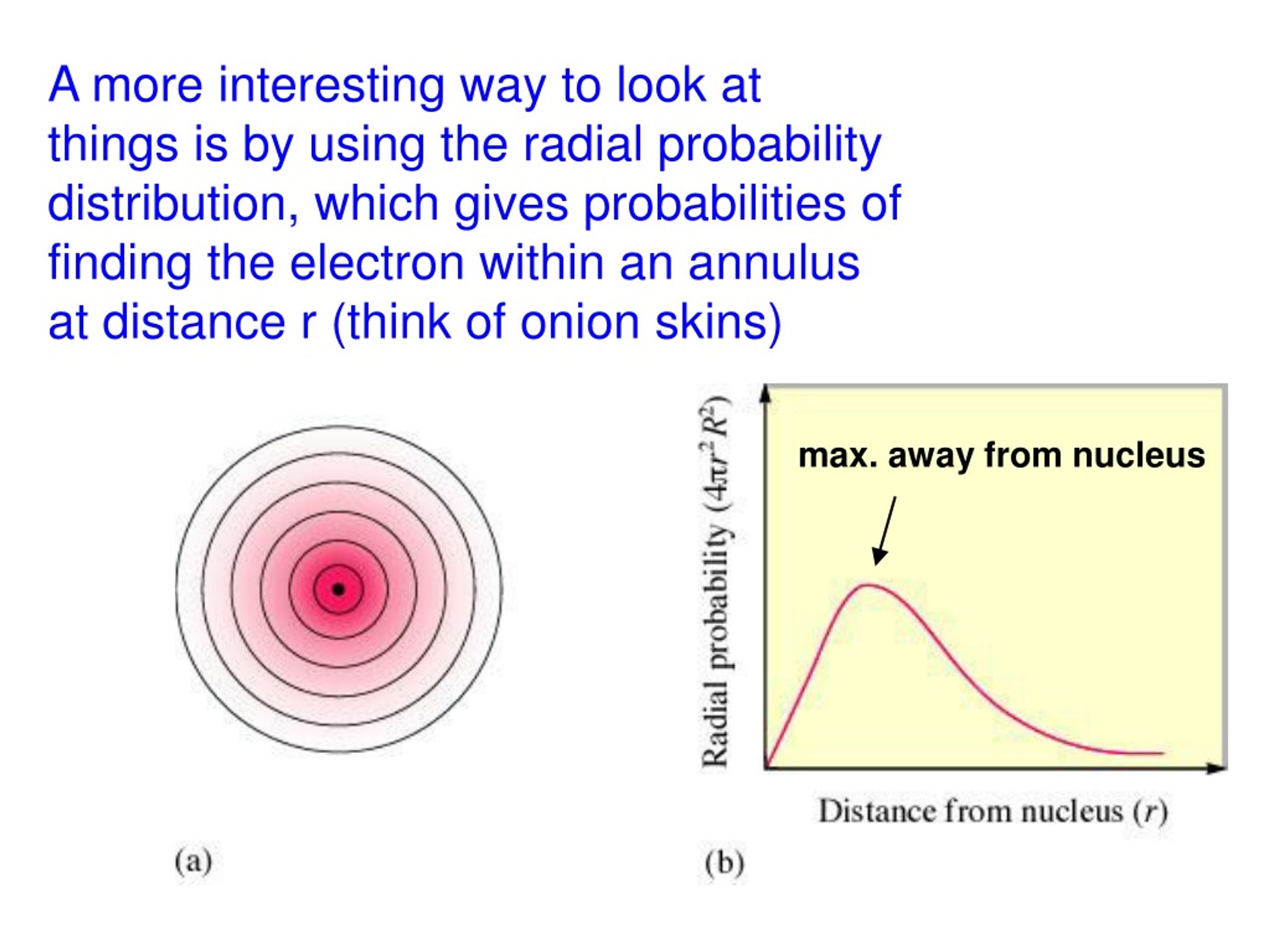 A more interesting way to look at things is by using the radial probability distribution, which gives probabilities of finding the electron within an annulus at distance r (think of onion skins)

Radial probability ($4\pi r^2 R^2$)

max. away from nucleus

Distance from nucleus ($r$)

(a)

(b)